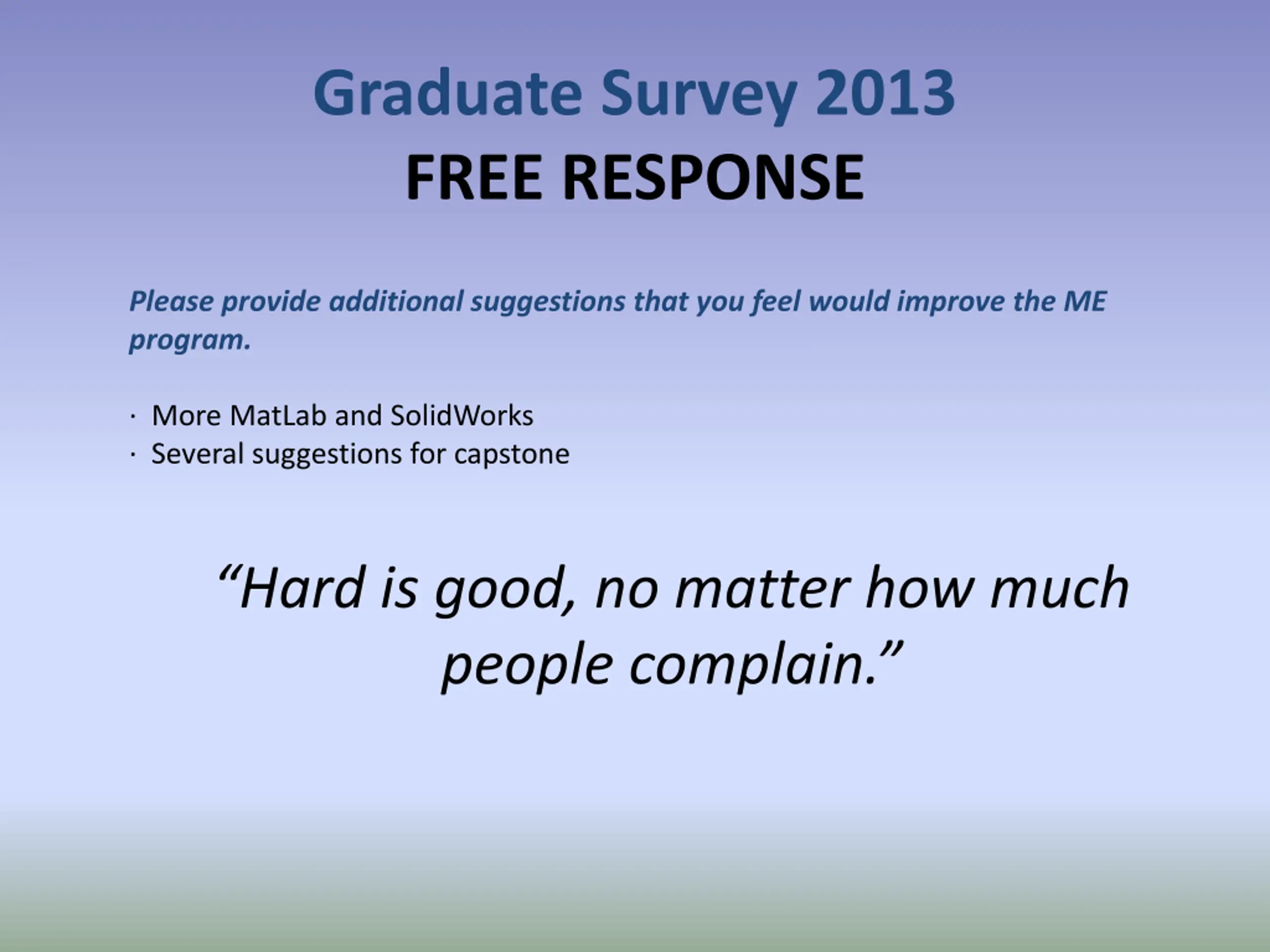 Graduate Survey 2013
FREE RESPONSE

Please provide additional suggestions that you feel would improve the ME program.

· More MatLab and SolidWorks
· Several suggestions for capstone

“Hard is good, no matter how much people complain.”